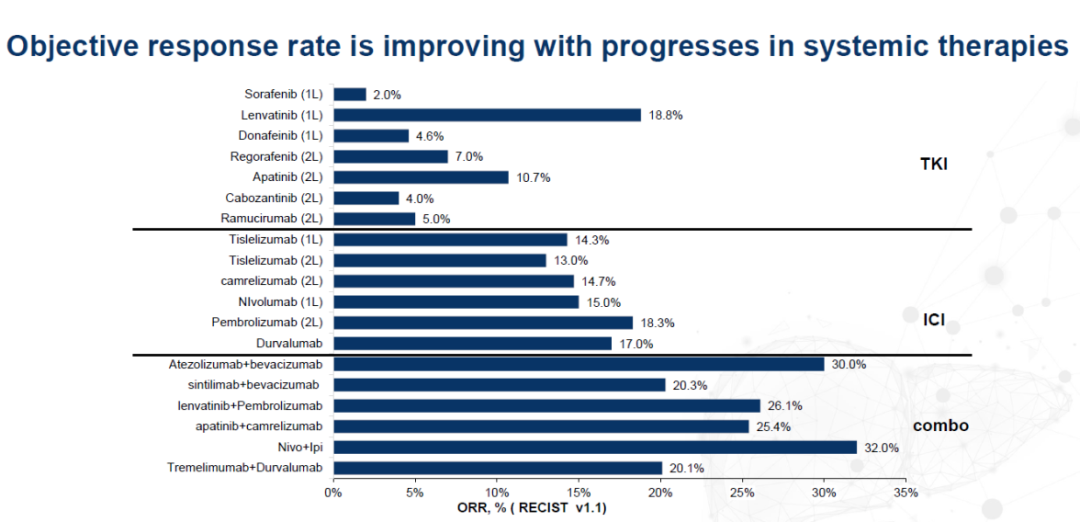 Objective response rate is improving with progresses in systemic therapies

Sorafenib (1L) 2.0%
Lenvatinib (1L) 18.8%
Donafeinib (1L) 4.6%
Regorafenib (2L) 7.0%
Apatinib (2L) 10.7%
Cabozantinib (2L) 4.0%
Ramucirumab (2L) 5.0%

TKI

Tislelizumab (1L) 14.3%
Tislelizumab (2L) 13.0%
camrelizumab (2L) 14.7%
NIvolumab (1L) 15.0%
Pembrolizumab (2L) 18.3%
Durvalumab 17.0%

ICI

Atezolizumab+bevacizumab 30.0%
sintilimab+bevacizumab 20.3%
lenvatinib+Pembrolizumab 26.1%
apatinib+camrelizumab 25.4%
Nivo+Ipi 32.0%
Tremelimumab+Durvalumab 20.1%

combo

0% 5% 10% 15% 20% 25% 30% 35%
ORR, % ( RECIST v1.1)